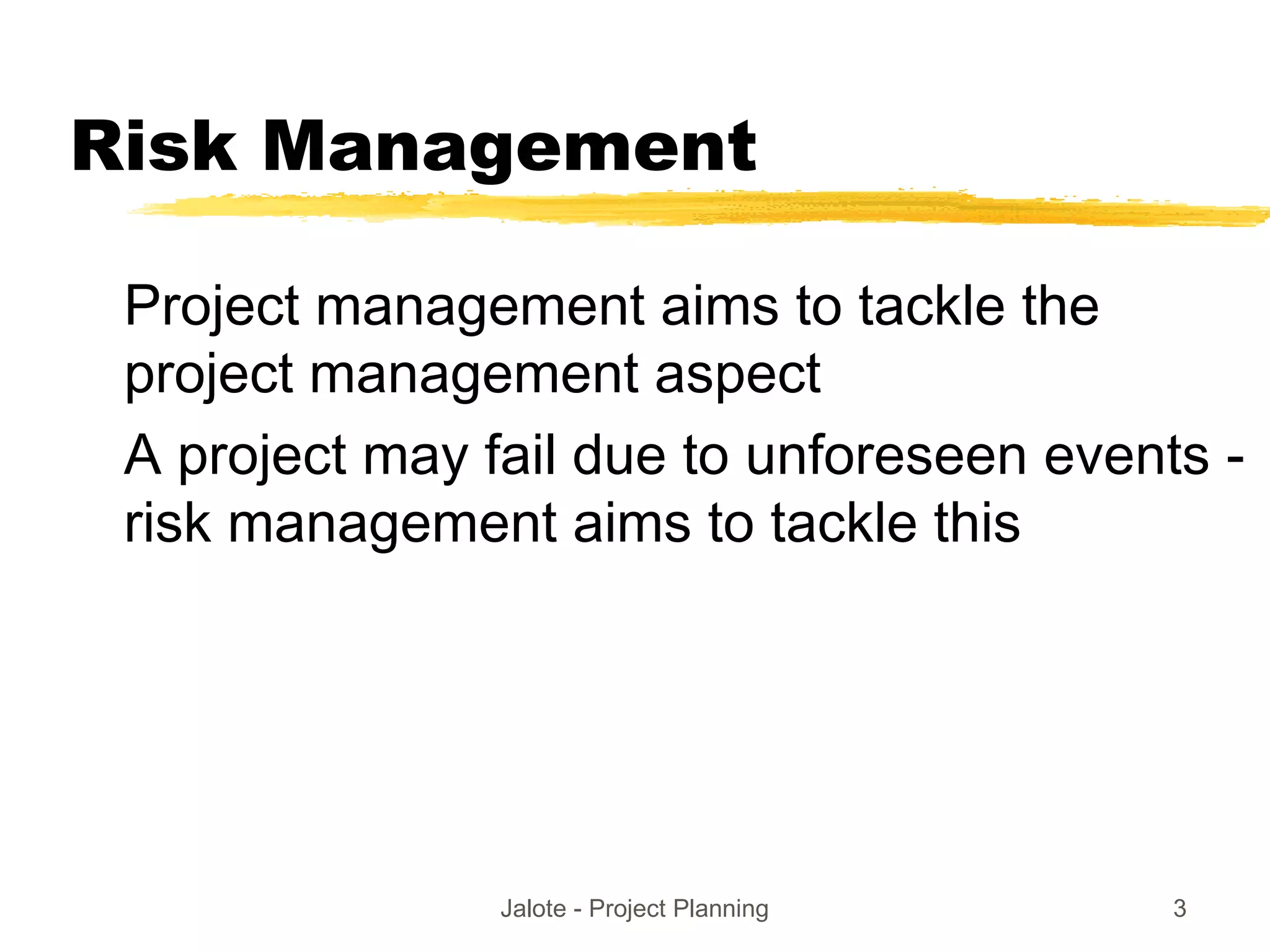 Risk Management

Project management aims to tackle the project management aspect

A project may fail due to unforeseen events - risk management aims to tackle this

Jalote - Project Planning

3